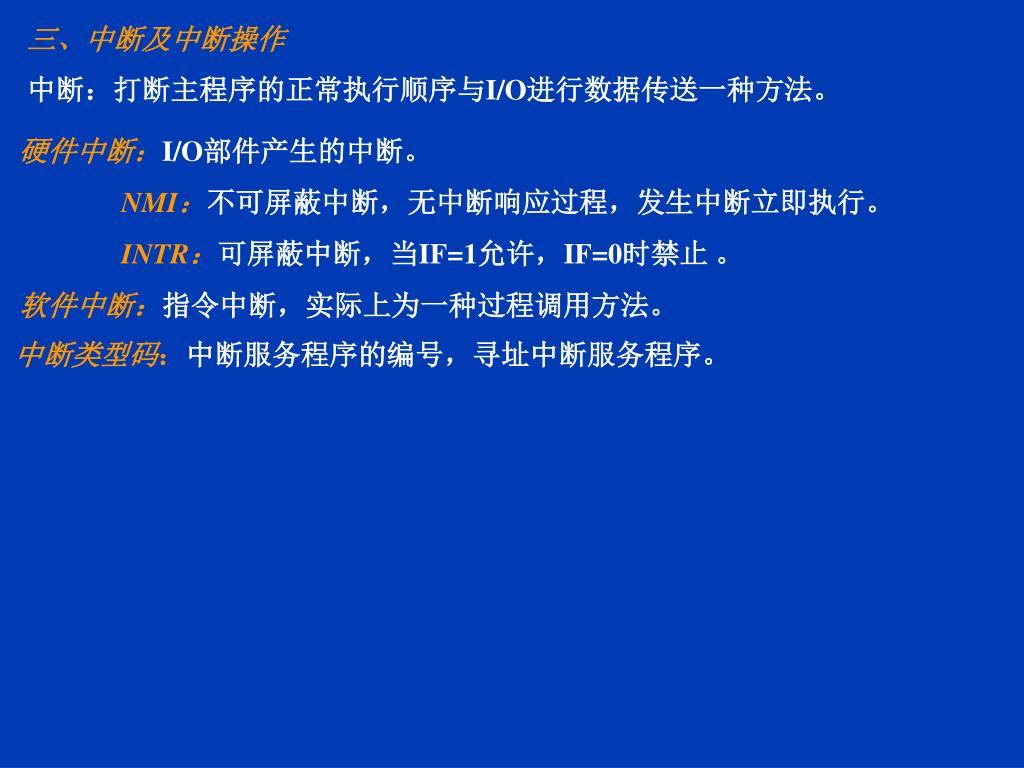 三、中断及中断操作

中断：打断主程序的正常执行顺序与I/O进行数据传送一种方法。

硬件中断：I/O部件产生的中断。

NMI：不可屏蔽中断，无中断响应过程，发生中断立即执行。

INTR：可屏蔽中断，当IF=1允许，IF=0时禁止 。

软件中断：指令中断，实际上为一种过程调用方法。

中断类型码：中断服务程序的编号，寻址中断服务程序。